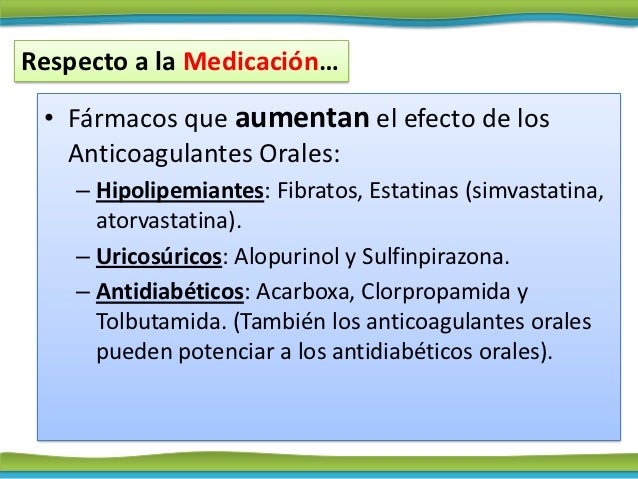 Respecto a la Medicación…

• Fármacos que aumentan el efecto de los Anticoagulantes Orales:

– Hipolipemiantes: Fibratos, Estatinas (simvastatina, atorvastatina).

– Uricosúricos: Alopurinol y Sulfinpirazona.

– Antidiabéticos: Acarboxa, Clorpropamida y Tolbutamida. (También los anticoagulantes orales pueden potenciar a los antidiabéticos orales).